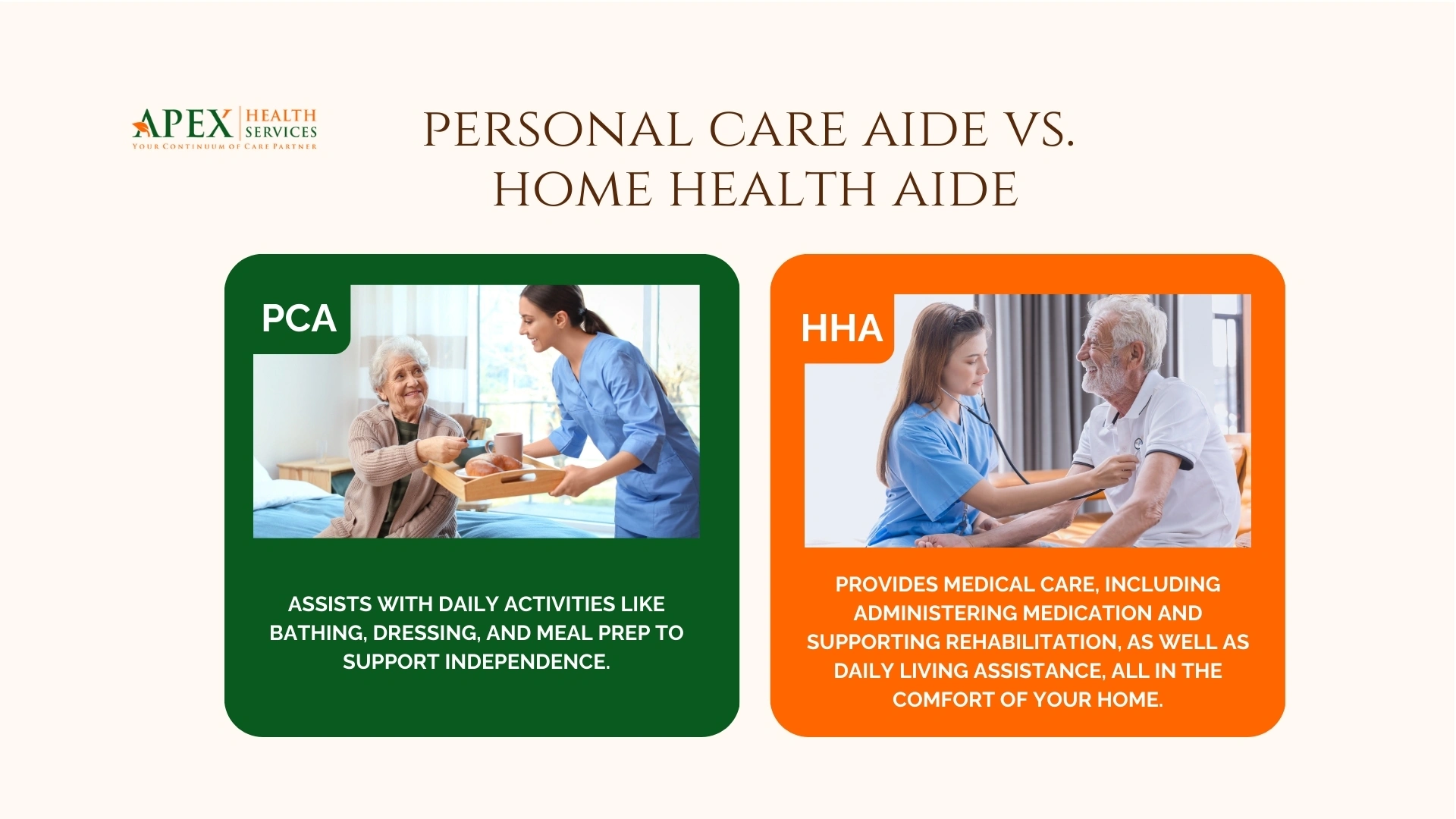 APEX HEALTH SERVICES
YOUR CONTINUUM OF CARE PARTNER

PERSONAL CARE AIDE VS. HOME HEALTH AIDE

PCA

ASSISTS WITH DAILY ACTIVITIES LIKE BATHING, DRESSING, AND MEAL PREP TO SUPPORT INDEPENDENCE.

HHA

PROVIDES MEDICAL CARE, INCLUDING ADMINISTERING MEDICATION AND SUPPORTING REHABILITATION, AS WELL AS DAILY LIVING ASSISTANCE, ALL IN THE COMFORT OF YOUR HOME.